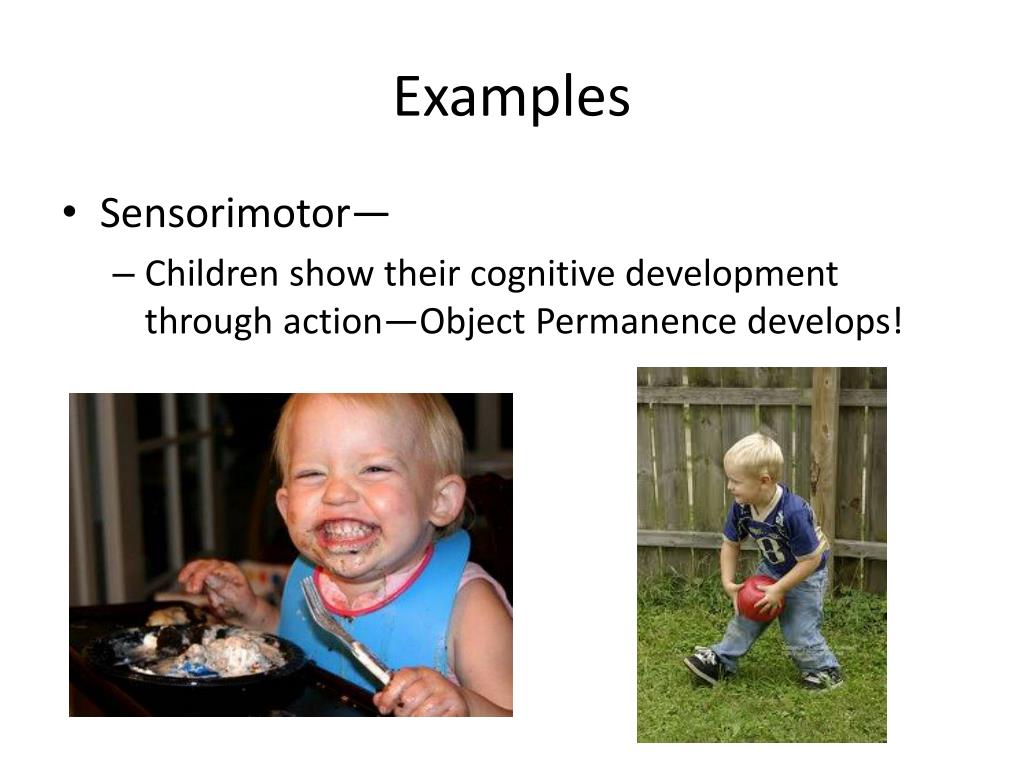 Examples

• Sensorimotor—
– Children show their cognitive development through action—Object Permanence develops!